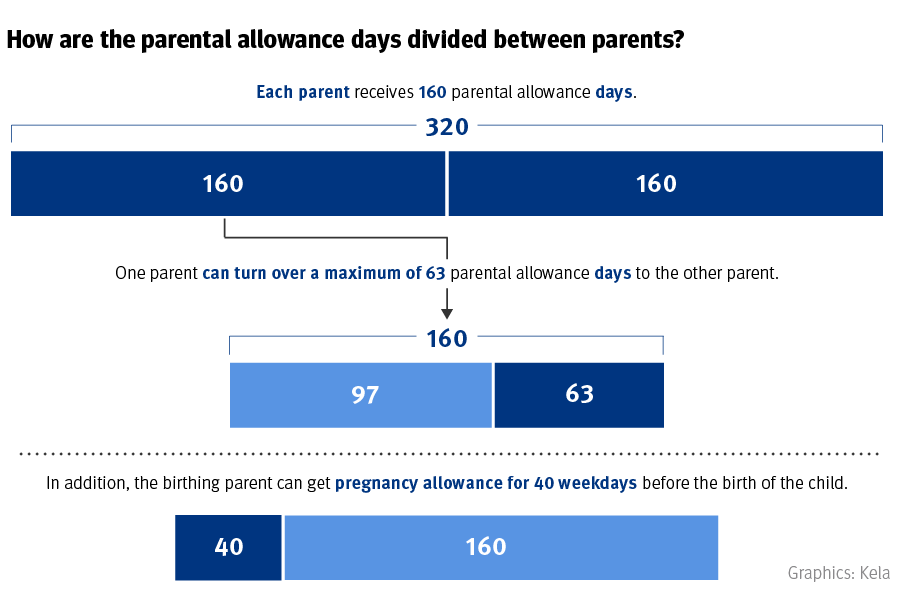 How are the parental allowance days divided between parents?

Each parent receives 160 parental allowance days.

320

160

160

One parent can turn over a maximum of 63 parental allowance days to the other parent.

160

97

63

In addition, the birthing parent can get pregnancy allowance for 40 weekdays before the birth of the child.

40

160

Graphics: Kela